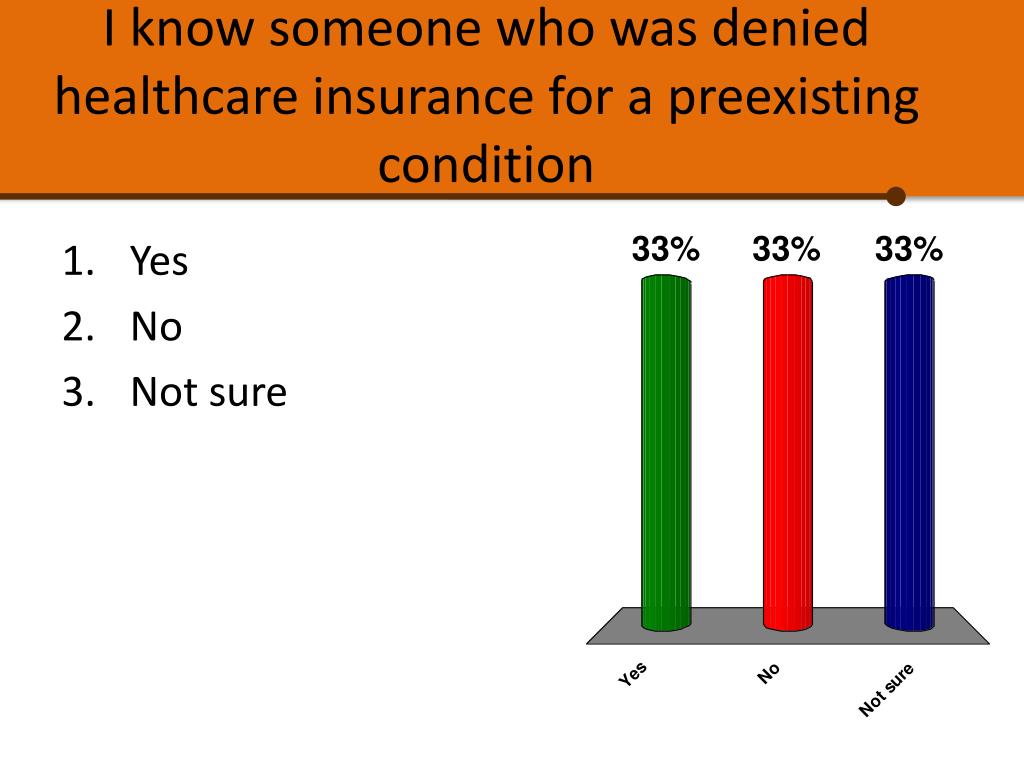 I know someone who was denied healthcare insurance for a preexisting condition

1. Yes
2. No
3. Not sure

33%
33%
33%

Yes
No
Not sure